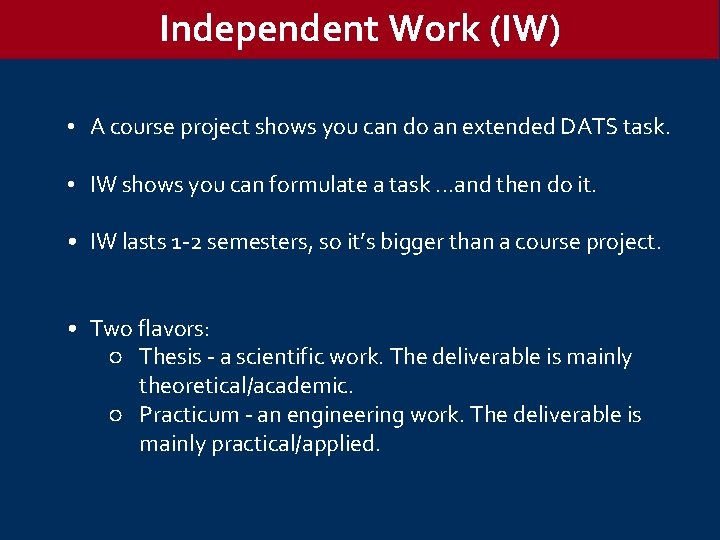 Independent Work (IW)

• A course project shows you can do an extended DATS task.

• IW shows you can formulate a task ...and then do it.

• IW lasts 1-2 semesters, so it's bigger than a course project.

• Two flavors:
  ○ Thesis - a scientific work. The deliverable is mainly theoretical/academic.
  ○ Practicum - an engineering work. The deliverable is mainly practical/applied.